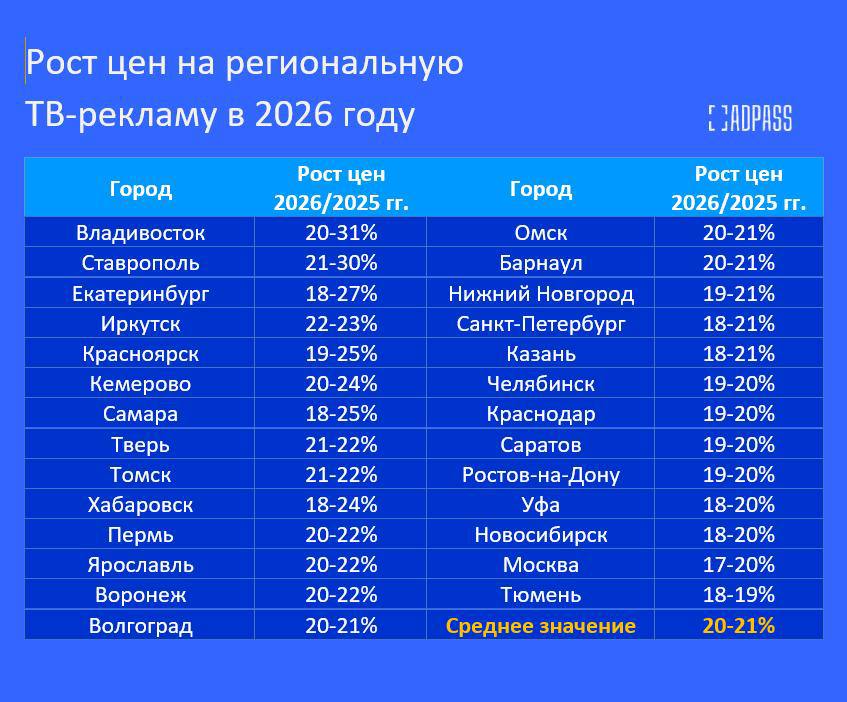 Рост цен на региональную ТВ-рекламу в 2026 году

ADPASS

| Город | Рост цен 2026/2025 гг. | Город | Рост цен 2026/2025 гг. |
|---|---|---|---|
| Владивосток | 20-31% | Омск | 20-21% |
| Ставрополь | 21-30% | Барнаул | 20-21% |
| Екатеринбург | 18-27% | Нижний Новгород | 19-21% |
| Иркутск | 22-23% | Санкт-Петербург | 18-21% |
| Красноярск | 19-25% | Казань | 18-21% |
| Кемерово | 20-24% | Челябинск | 19-20% |
| Самара | 18-25% | Краснодар | 19-20% |
| Тверь | 21-22% | Саратов | 19-20% |
| Томск | 21-22% | Ростов-на-Дону | 19-20% |
| Хабаровск | 18-24% | Уфа | 18-20% |
| Пермь | 20-22% | Новосибирск | 18-20% |
| Ярославль | 20-22% | Москва | 17-20% |
| Воронеж | 20-22% | Тюмень | 18-19% |
| Волгоград | 20-21% | Среднее значение | 20-21% |